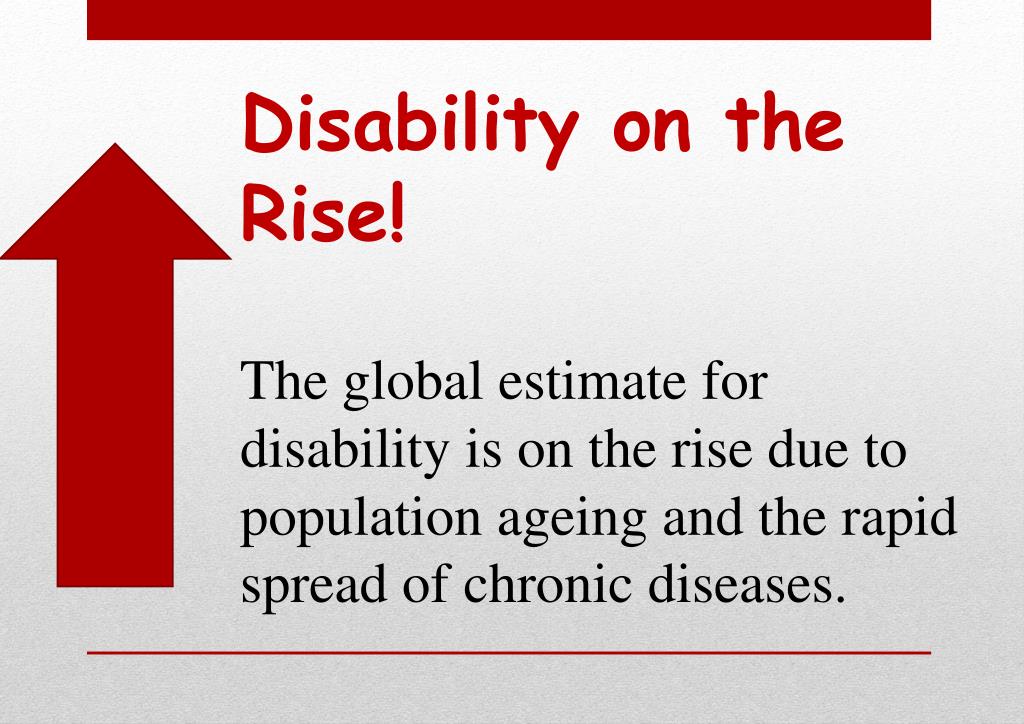 Disability on the Rise!

The global estimate for disability is on the rise due to population ageing and the rapid spread of chronic diseases.